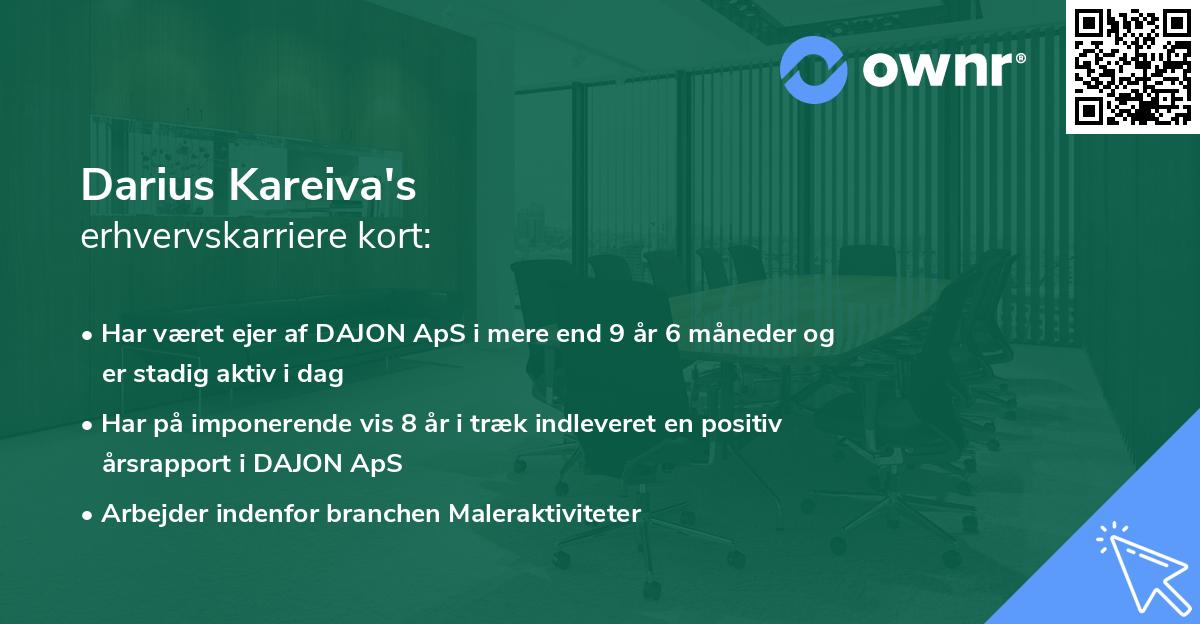 ownr®

Darius Kareiva's
erhvervskarriere kort:

• Har været ejer af DAJON ApS i mere end 9 år 6 måneder og er stadig aktiv i dag

• Har på imponerende vis 8 år i træk indleveret en positiv årsrapport i DAJON ApS

• Arbejder indenfor branchen Maleraktiviteter